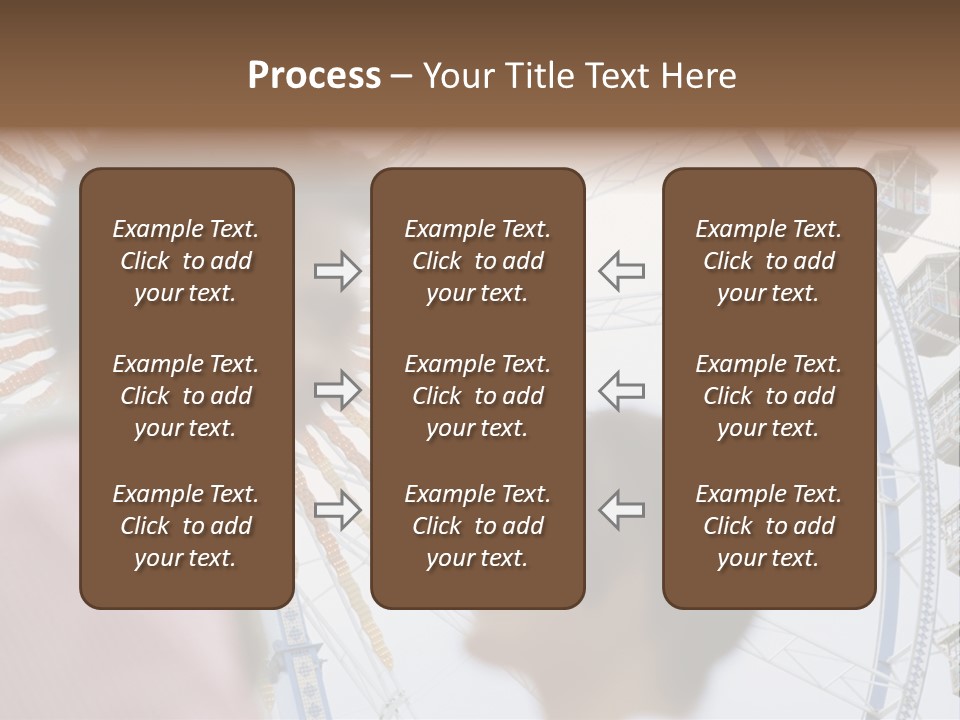 Process – Your Title Text Here

Example Text. Click to add your text.

Example Text. Click to add your text.

Example Text. Click to add your text.

Example Text. Click to add your text.

Example Text. Click to add your text.

Example Text. Click to add your text.

Example Text. Click to add your text.

Example Text. Click to add your text.

Example Text. Click to add your text.